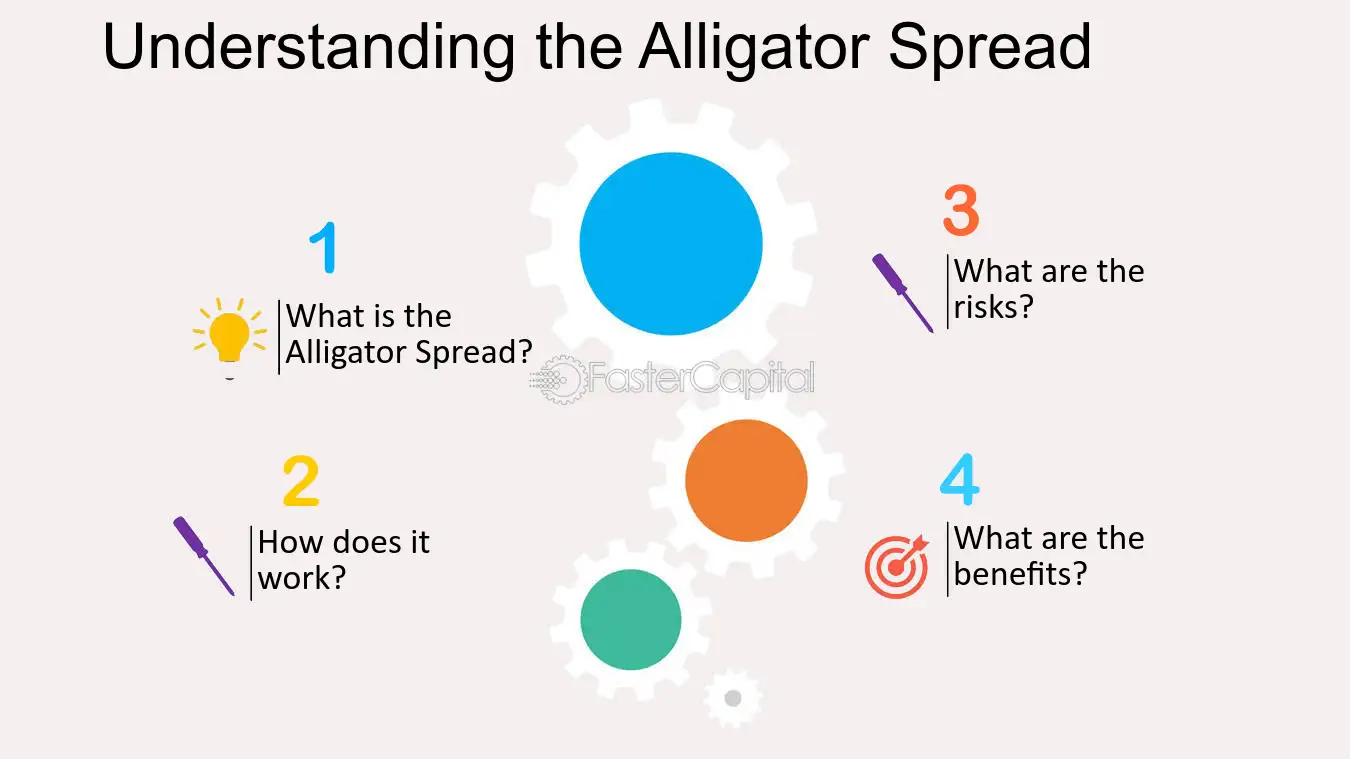 Understanding the Alligator Spread

1

What is the Alligator Spread?

2

How does it work?

FasterCapital

3

What are the risks?

4

What are the benefits?